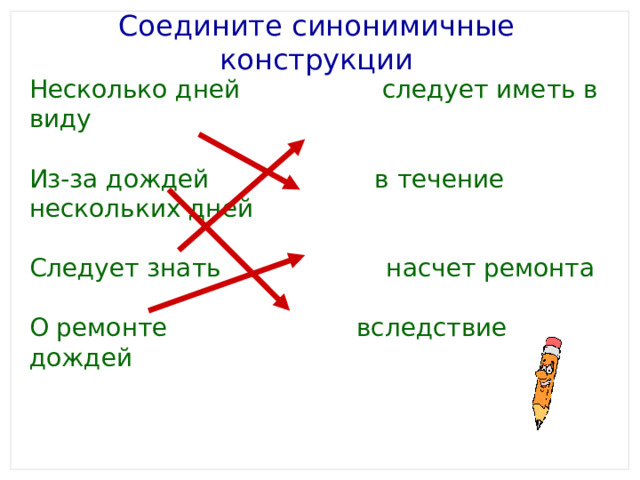 Соедините синонимичные конструкции

Несколько дней следует иметь в виду

Из-за дождей в течение нескольких дней

Следует знать насчет ремонта

О ремонте вследствие дождей